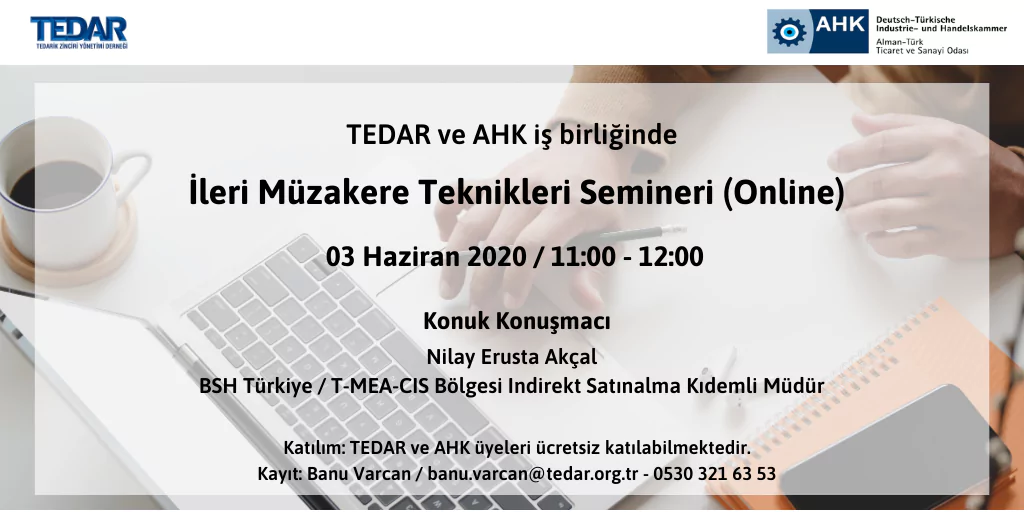 TEDAR
TEDARİK ZİNCİRİ YÖNETİMİ DERNEĞİ

AHK
Deutsch-Türkische Industrie- und Handelskammer
Alman-Türk Ticaret ve Sanayi Odası

TEDAR ve AHK iş birliğinde

İleri Müzakere Teknikleri Semineri (Online)

03 Haziran 2020 / 11:00 - 12:00

Konuk Konuşmacı

Nilay Erusta Akçal

BSH Türkiye / T-MEA-CIS Bölgesi Indirekt Satınalma Kıdemli Müdür

Katılım: TEDAR ve AHK üyeleri ücretsiz katılabilmektedir.

Kayıt: Banu Varcan / banu.varcan@tedar.org.tr - 0530 321 63 53